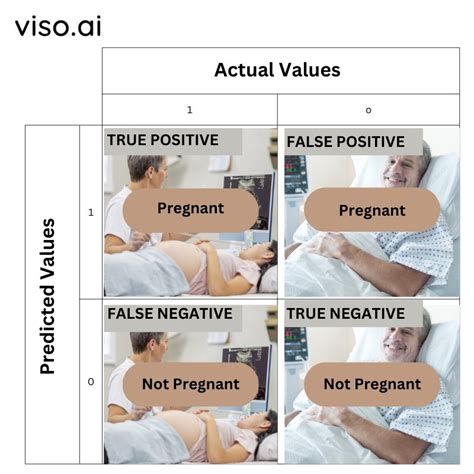 viso.ai

|  |  | Actual Values | |
|---|---|---|---|
|  |  | 1 | 0 |
| Predicted Values | 1 | TRUE POSITIVE Pregnant | FALSE POSITIVE Pregnant |
|  | 0 | FALSE NEGATIVE Not Pregnant | TRUE NEGATIVE Not Pregnant |